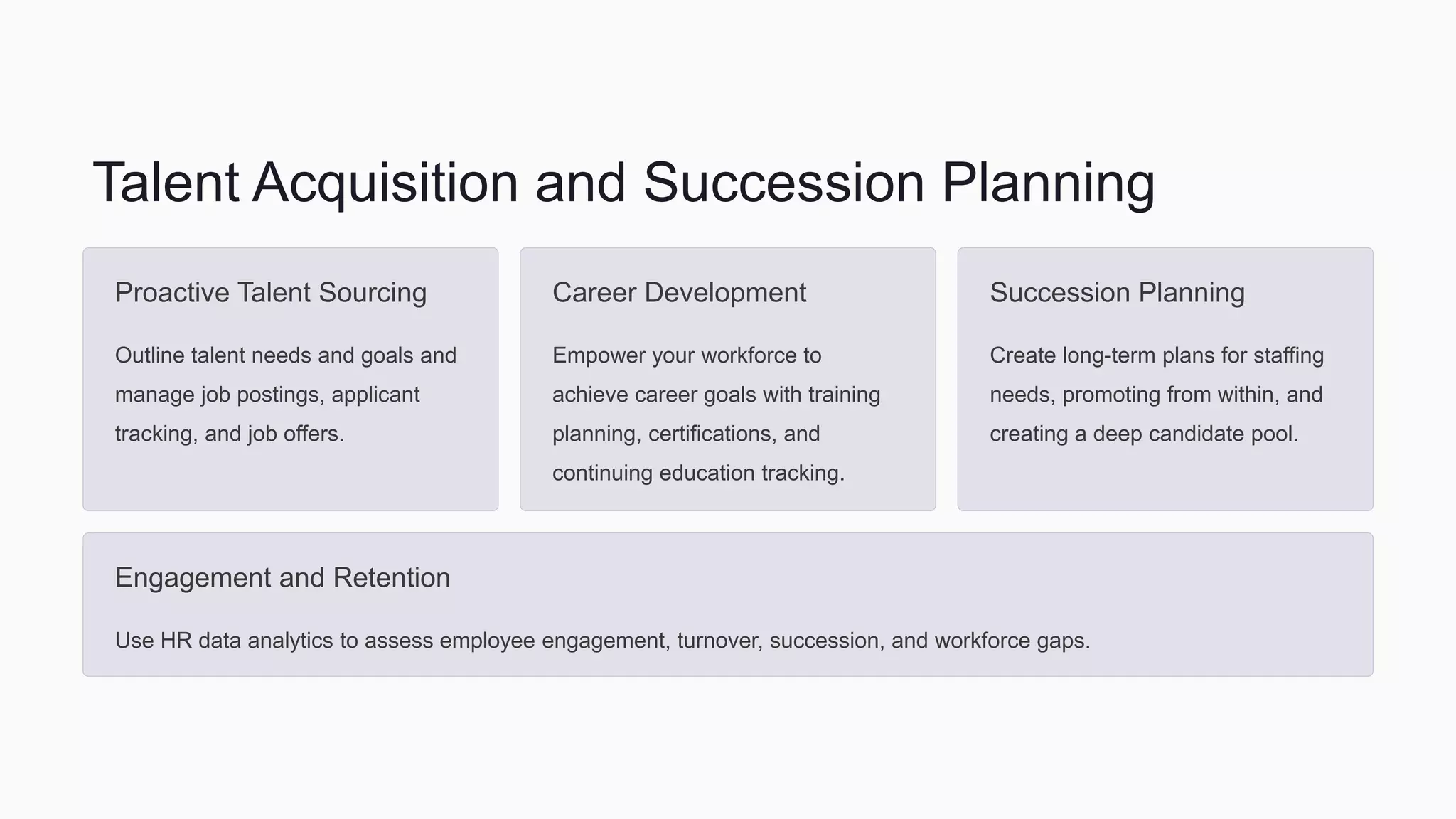 Talent Acquisition and Succession Planning

Proactive Talent Sourcing

Outline talent needs and goals and manage job postings, applicant tracking, and job offers.

Career Development

Empower your workforce to achieve career goals with training planning, certifications, and continuing education tracking.

Succession Planning

Create long-term plans for staffing needs, promoting from within, and creating a deep candidate pool.

Engagement and Retention

Use HR data analytics to assess employee engagement, turnover, succession, and workforce gaps.